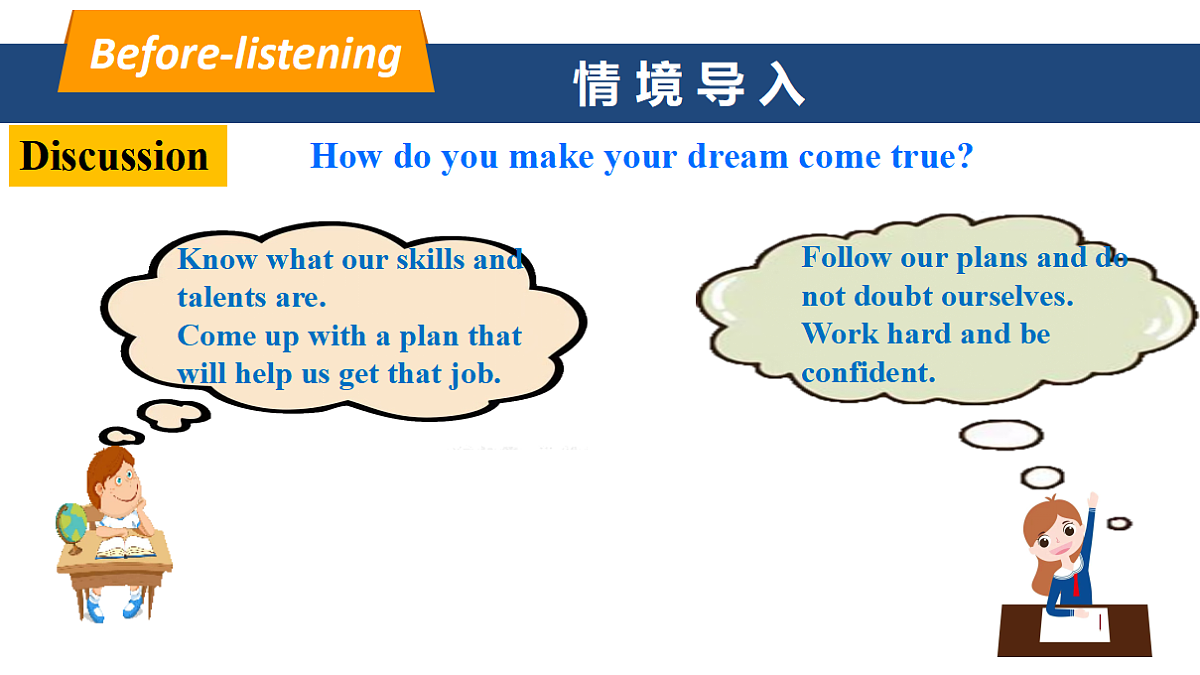 Before-listening

情境导入

Discussion

How do you make your dream come true?

Know what our skills and talents are.
Come up with a plan that will help us get that job.

Follow our plans and do not doubt ourselves.
Work hard and be confident.